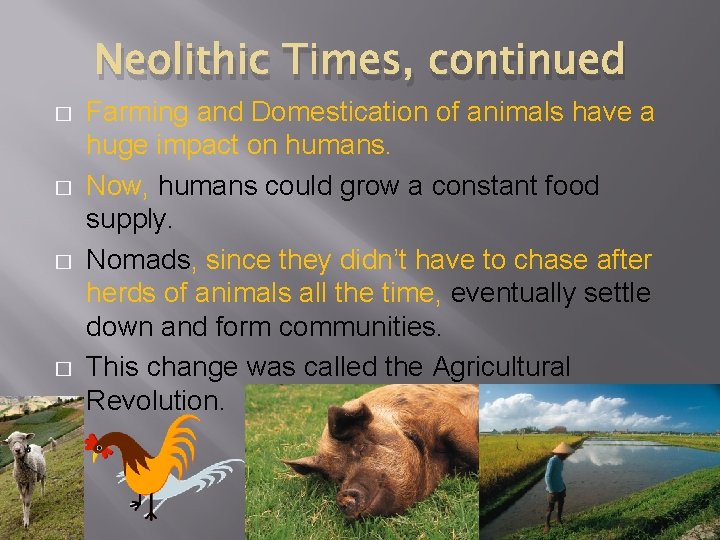 Neolithic Times, continued

□ Farming and Domestication of animals have a huge impact on humans.

□ Now, humans could grow a constant food supply.

□ Nomads, since they didn't have to chase after herds of animals all the time, eventually settle down and form communities.

□ This change was called the Agricultural Revolution.